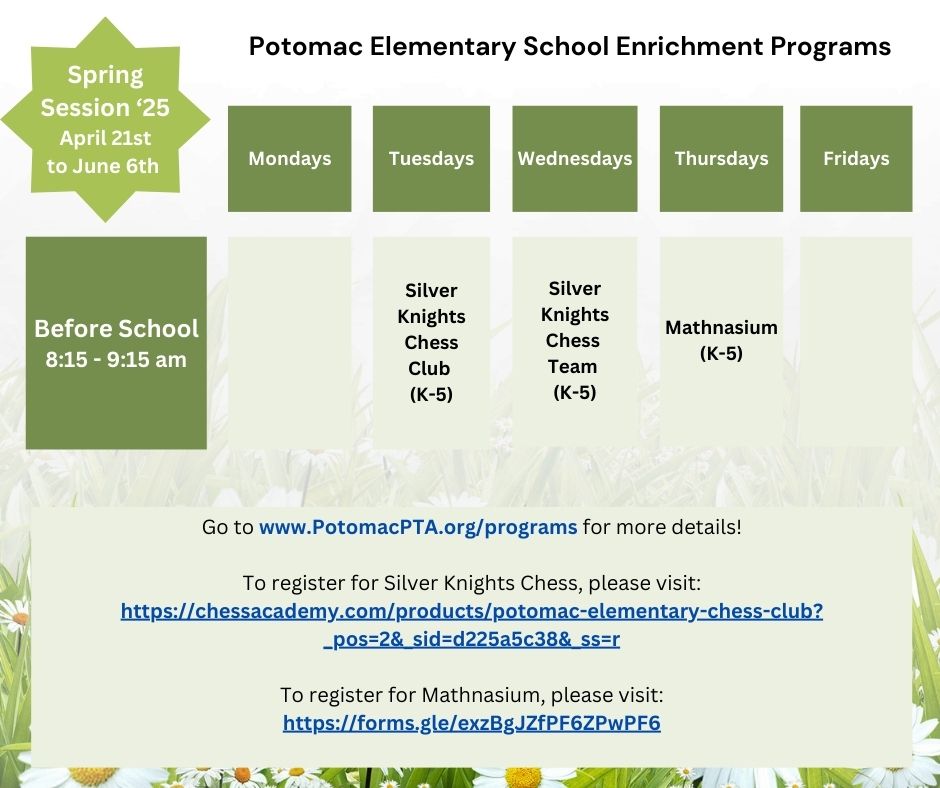 Spring Session '25
April 21st to June 6th

Potomac Elementary School Enrichment Programs

| | Mondays | Tuesdays | Wednesdays | Thursdays | Fridays |
|---|---|---|---|---|---|
| Before School 8:15 - 9:15 am | | Silver Knights Chess Club (K-5) | Silver Knights Chess Team (K-5) | Mathnasium (K-5) | |

Go to www.PotomacPTA.org/programs for more details!

To register for Silver Knights Chess, please visit: https://chessacademy.com/products/potomac-elementary-chess-club?_pos=2&_sid=d225a5c38&_ss=r

To register for Mathnasium, please visit: https://forms.gle/exzBgJZfPF6ZPwPF6